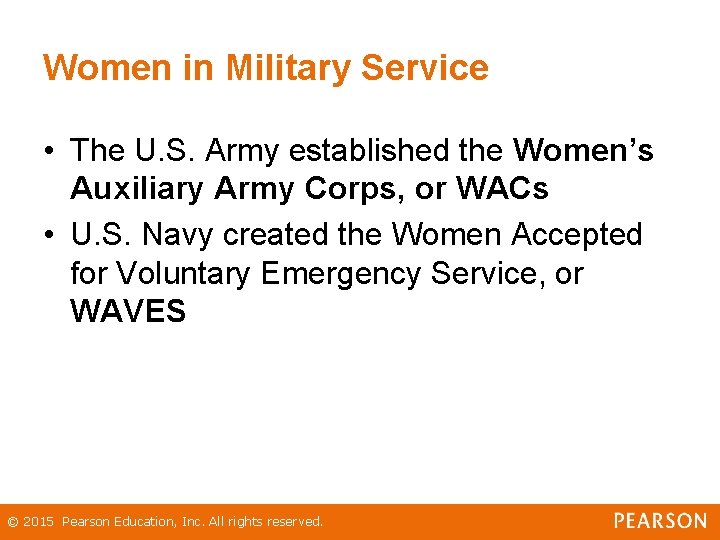 Women in Military Service

• The U.S. Army established the Women's Auxiliary Army Corps, or WACs
• U.S. Navy created the Women Accepted for Voluntary Emergency Service, or WAVES

© 2015 Pearson Education, Inc. All rights reserved.

PEARSON